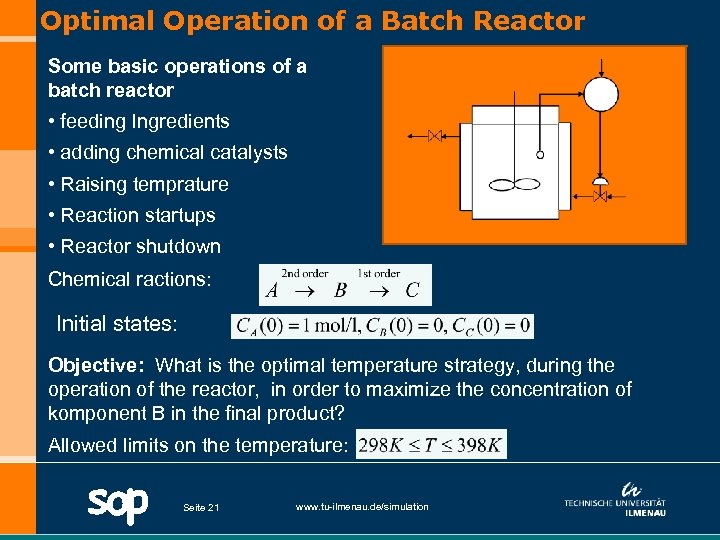 Optimal Operation of a Batch Reactor

Some basic operations of a batch reactor

• feeding Ingredients

• adding chemical catalysts

• Raising temprature

• Reaction startups

• Reactor shutdown

Chemical ractions: $A \xrightarrow{\text{2nd order}} B \xrightarrow{\text{1st order}} C$

Initial states: $C_A(0) = 1 \text{ mol/l}, C_B(0) = 0, C_C(0) = 0$

Objective: What is the optimal temperature strategy, during the operation of the reactor, in order to maximize the concentration of komponent B in the final product?

Allowed limits on the temperature: $298K \leq T \leq 398K$

sop

Seite 21

www.tu-ilmenau.de/simulation

TECHNISCHE UNIVERSITÄT ILMENAU